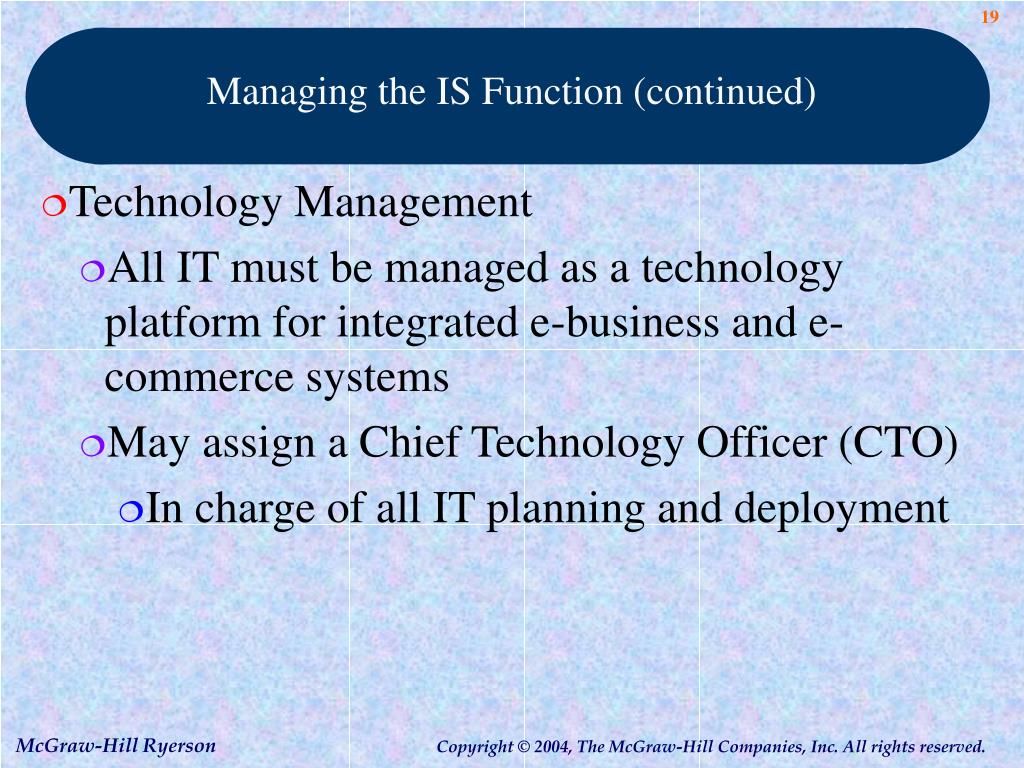 19

Managing the IS Function (continued)

Technology Management

All IT must be managed as a technology platform for integrated e-business and e-commerce systems

May assign a Chief Technology Officer (CTO)

In charge of all IT planning and deployment

McGraw-Hill Ryerson

Copyright © 2004, The McGraw-Hill Companies, Inc. All rights reserved.